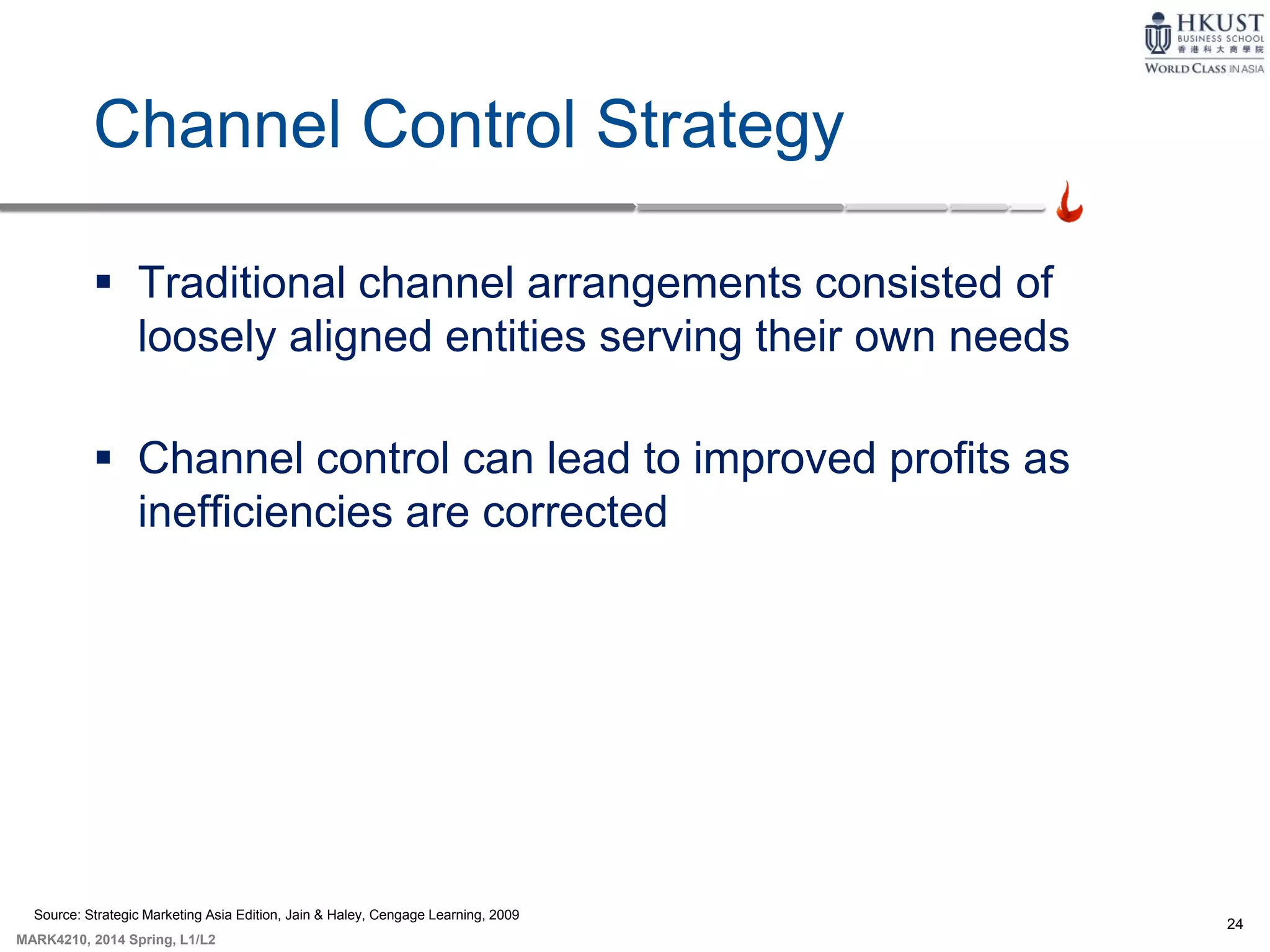 HKUST
BUSINESS SCHOOL
香港科大商學院
WORLD CLASS IN ASIA

Channel Control Strategy

▪ Traditional channel arrangements consisted of loosely aligned entities serving their own needs

▪ Channel control can lead to improved profits as inefficiencies are corrected

Source: Strategic Marketing Asia Edition, Jain & Haley, Cengage Learning, 2009

MARK4210, 2014 Spring, L1/L2

24